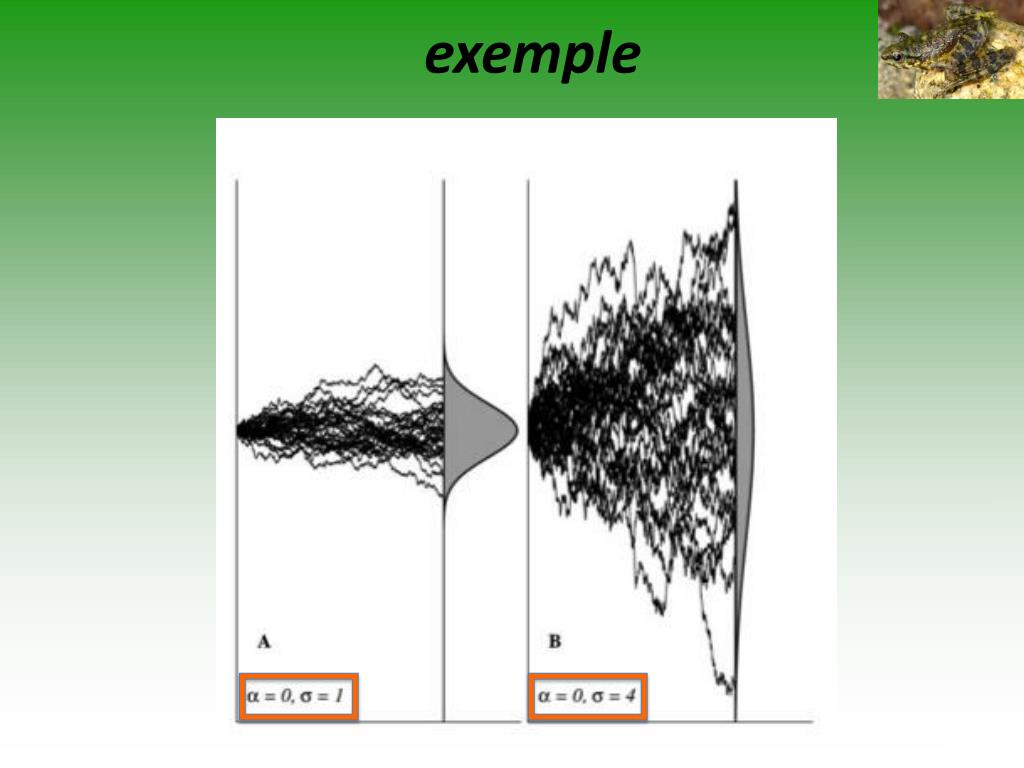 exemple

A

$\alpha = 0, \sigma = 1$

B

$\alpha = 0, \sigma = 4$